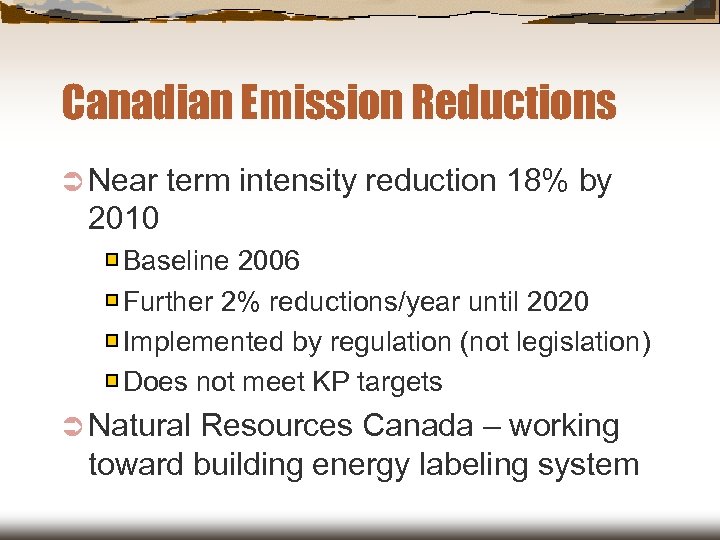 Canadian Emission Reductions

Near term intensity reduction 18% by 2010

Baseline 2006

Further 2% reductions/year until 2020

Implemented by regulation (not legislation)

Does not meet KP targets

Natural Resources Canada – working toward building energy labeling system